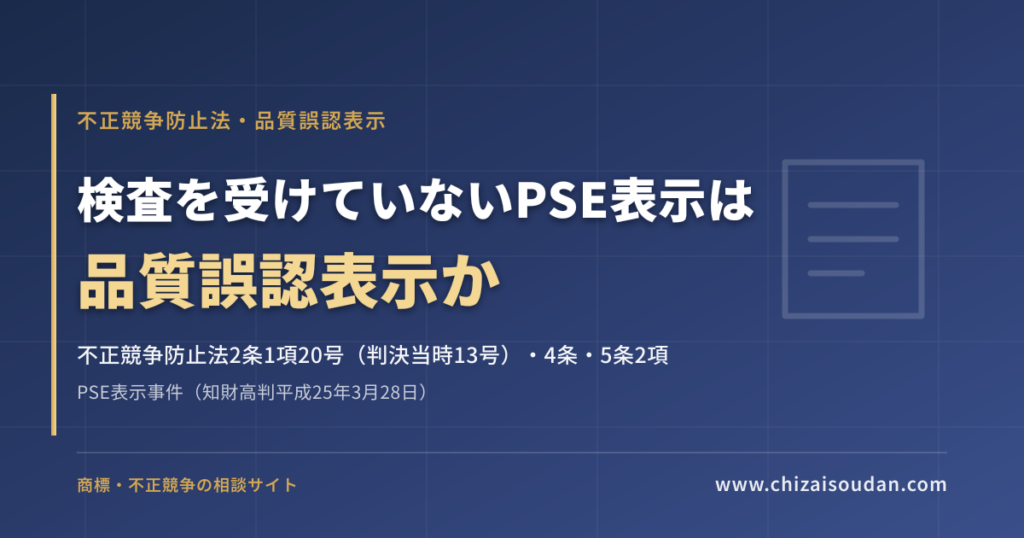 不正競争防止法・品質誤認表示

検査を受けていないPSE表示は
品質誤認表示か

不正競争防止法2条1項20号（判決当時13号）・4条・5条2項

PSE表示事件（知財高判平成25年3月28日）

商標・不正競争の相談サイト

www.chizaisoudan.com